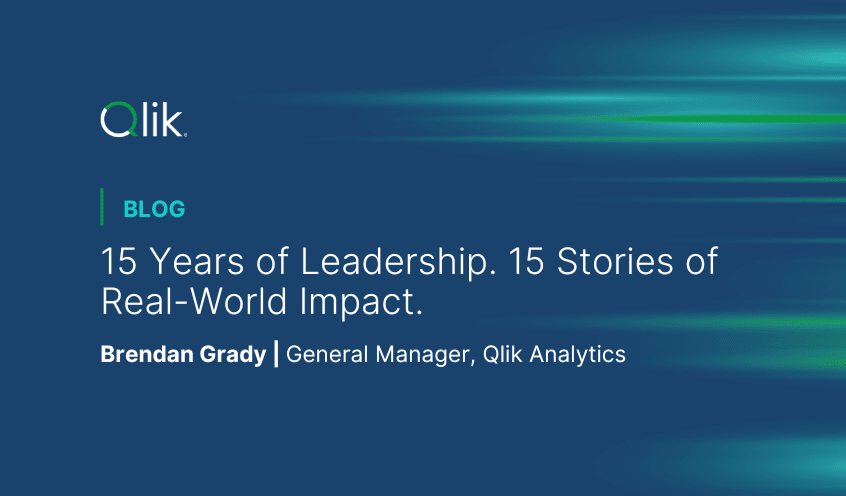 Qlik

BLOG

15 Years of Leadership. 15 Stories of Real-World Impact.

Brendan Grady | General Manager, Qlik Analytics